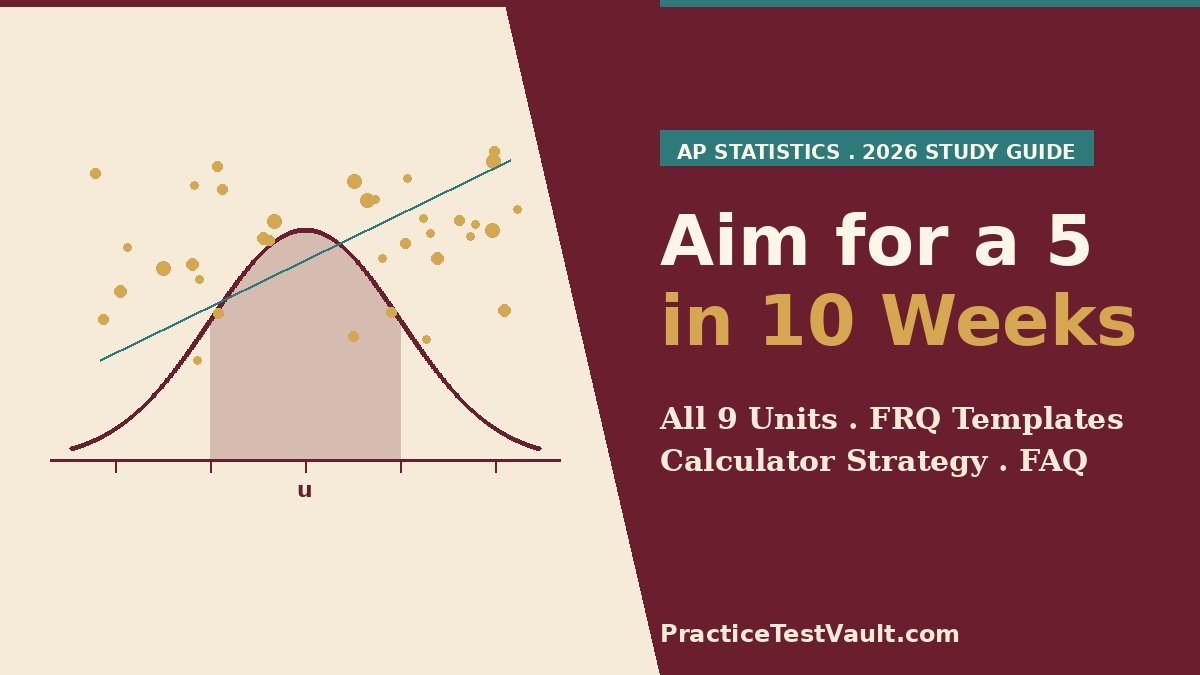 u

AP STATISTICS . 2026 STUDY GUIDE

Aim for a 5
in 10 Weeks

All 9 Units . FRQ Templates
Calculator Strategy . FAQ

PracticeTestVault.com